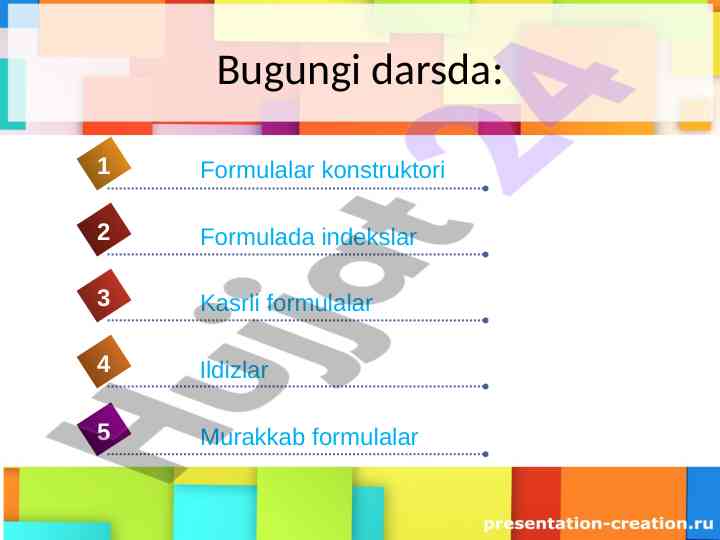 Bugungi darsda:

1 Formulalar konstruktori

2 Formulada indekslar

3 Kasrli formulalar

4 Ildizlar

5 Murakkab formulalar

Hujjat 24

presentation-creation.ru